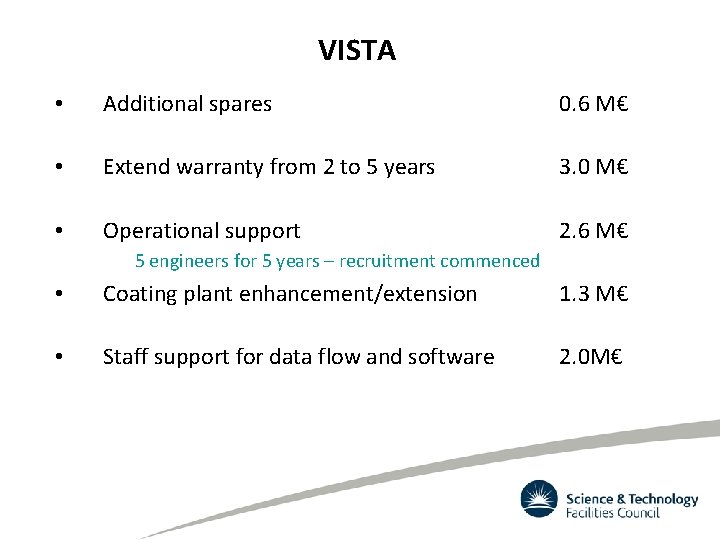 VISTA

• Additional spares 0.6 M€

• Extend warranty from 2 to 5 years 3.0 M€

• Operational support 2.6 M€

5 engineers for 5 years – recruitment commenced

• Coating plant enhancement/extension 1.3 M€

• Staff support for data flow and software 2.0M€

Science & Technology Facilities Council